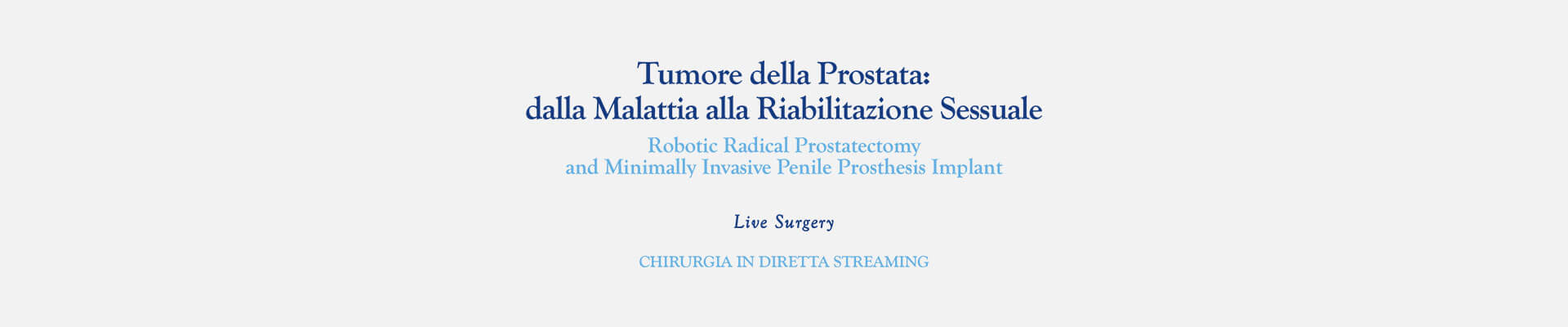 Tumore della Prostata:
dalla Malattia alla Riabilitazione Sessuale

Robotic Radical Prostatectomy
and Minimally Invasive Penile Prosthesis Implant

Live Surgery

CHIRURGIA IN DIRETTA STREAMING